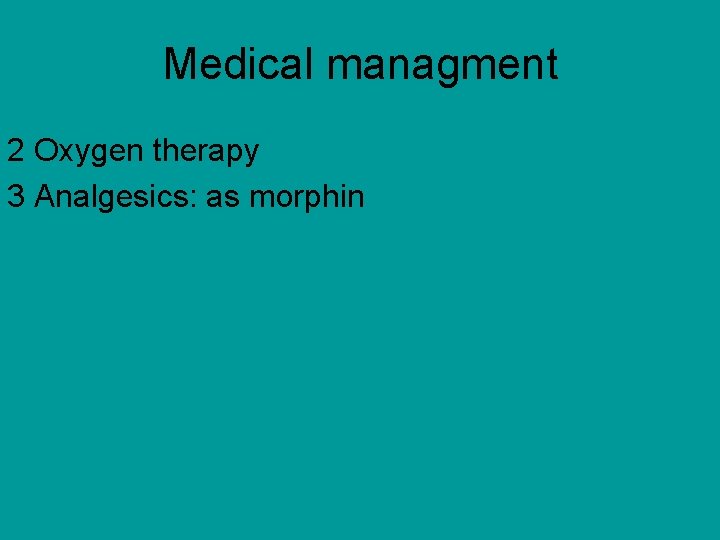 Medical managment

2 Oxygen therapy
3 Analgesics: as morphin